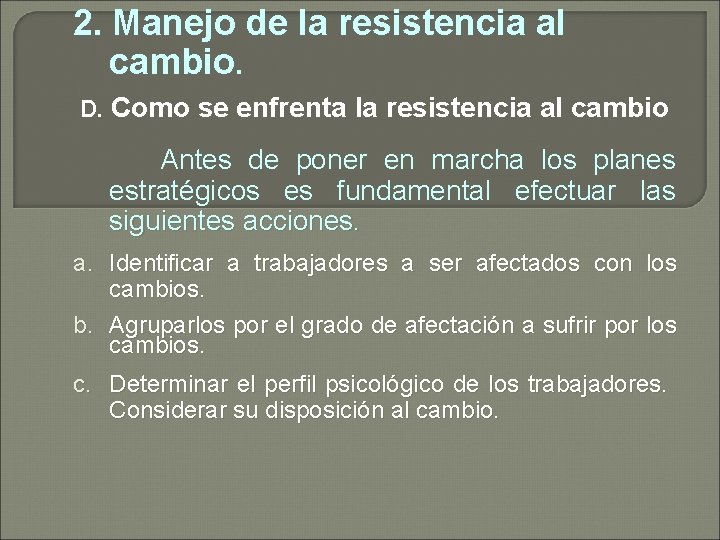 2. Manejo de la resistencia al cambio.

D. Como se enfrenta la resistencia al cambio

Antes de poner en marcha los planes estratégicos es fundamental efectuar las siguientes acciones.

a. Identificar a trabajadores a ser afectados con los cambios.

b. Agruparlos por el grado de afectación a sufrir por los cambios.

c. Determinar el perfil psicológico de los trabajadores. Considerar su disposición al cambio.